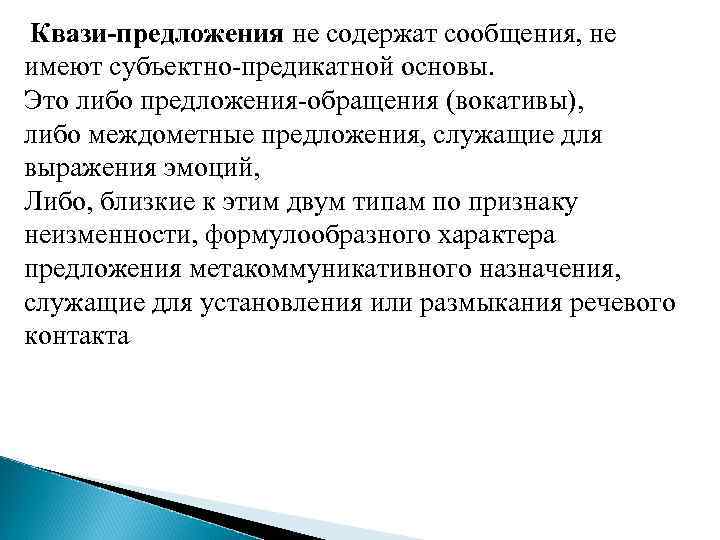 Квази-предложения не содержат сообщения, не имеют субъектно-предикатной основы.
Это либо предложения-обращения (вокативы),
либо междометные предложения, служащие для выражения эмоций,
Либо, близкие к этим двум типам по признаку неизменности, формулообразного характера предложения метакоммуникативного назначения, служащие для установления или размыкания речевого контакта